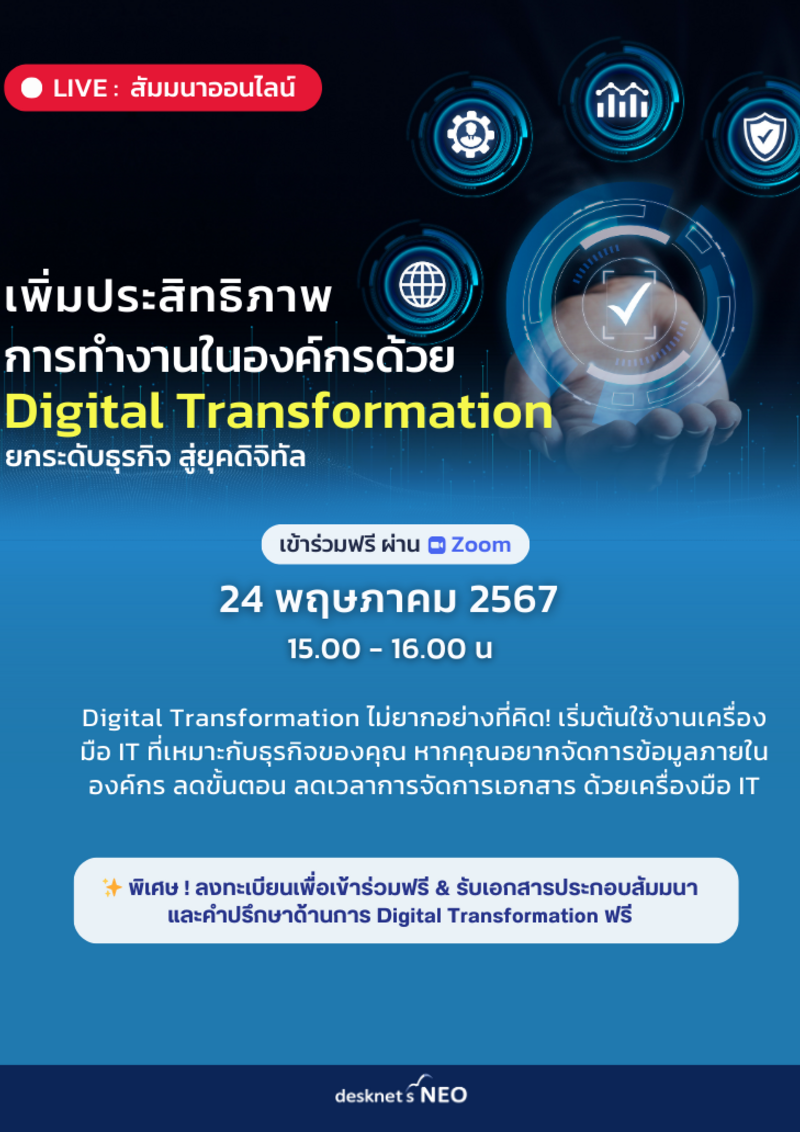 LIVE : สัมมนาออนไลน์

เพิ่มประสิทธิภาพ
การทำงานในองค์กรด้วย
Digital Transformation
ยกระดับธุรกิจ สู่ยุคดิจิทัล

เข้าร่วมฟรี ผ่าน Zoom

24 พฤษภาคม 2567
15.00 - 16.00 น

Digital Transformation ไม่ยากอย่างที่คิด! เริ่มต้นใช้งานเครื่องมือ IT ที่เหมาะกับธุรกิจของคุณ หากคุณอยากจัดการข้อมูลภายในองค์กร ลดขั้นตอน ลดเวลาการจัดการเอกสาร ด้วยเครื่องมือ IT

✨ พิเศษ ! ลงทะเบียนเพื่อเข้าร่วมฟรี & รับเอกสารประกอบสัมมนา และคำปรึกษาด้านการ Digital Transformation ฟรี

desknet's NEO